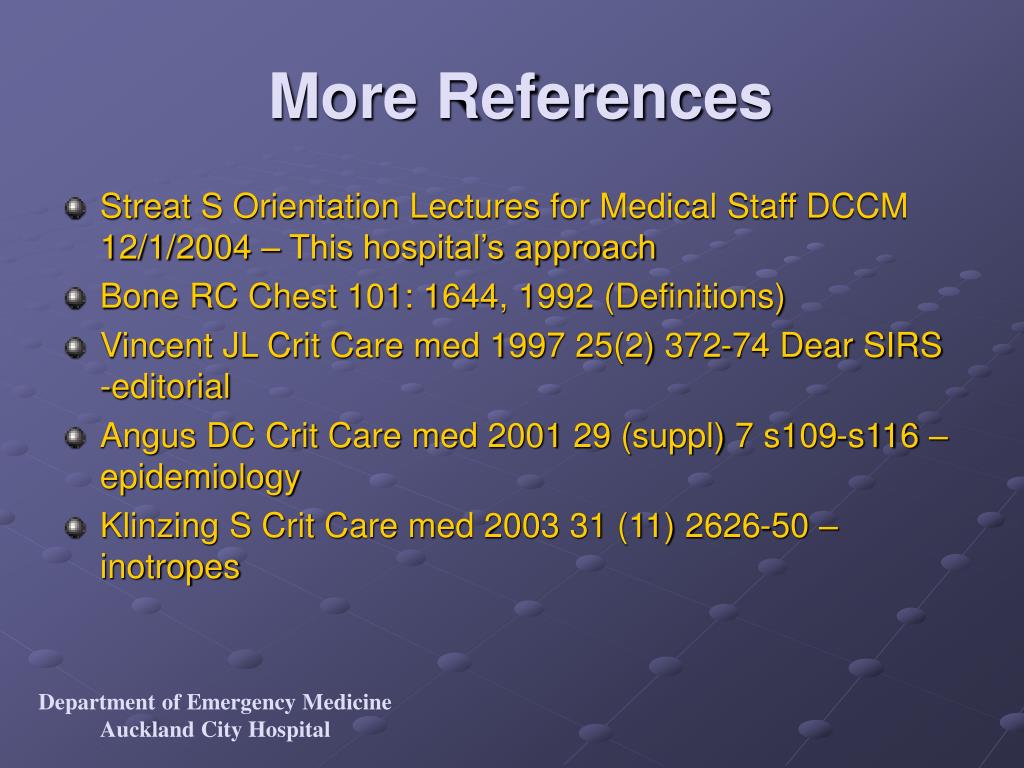 More References

Streat S Orientation Lectures for Medical Staff DCCM 12/1/2004 – This hospital's approach

Bone RC Chest 101: 1644, 1992 (Definitions)

Vincent JL Crit Care med 1997 25(2) 372-74 Dear SIRS -editorial

Angus DC Crit Care med 2001 29 (suppl) 7 s109-s116 – epidemiology

Klinzing S Crit Care med 2003 31 (11) 2626-50 – inotropes

Department of Emergency Medicine
Auckland City Hospital